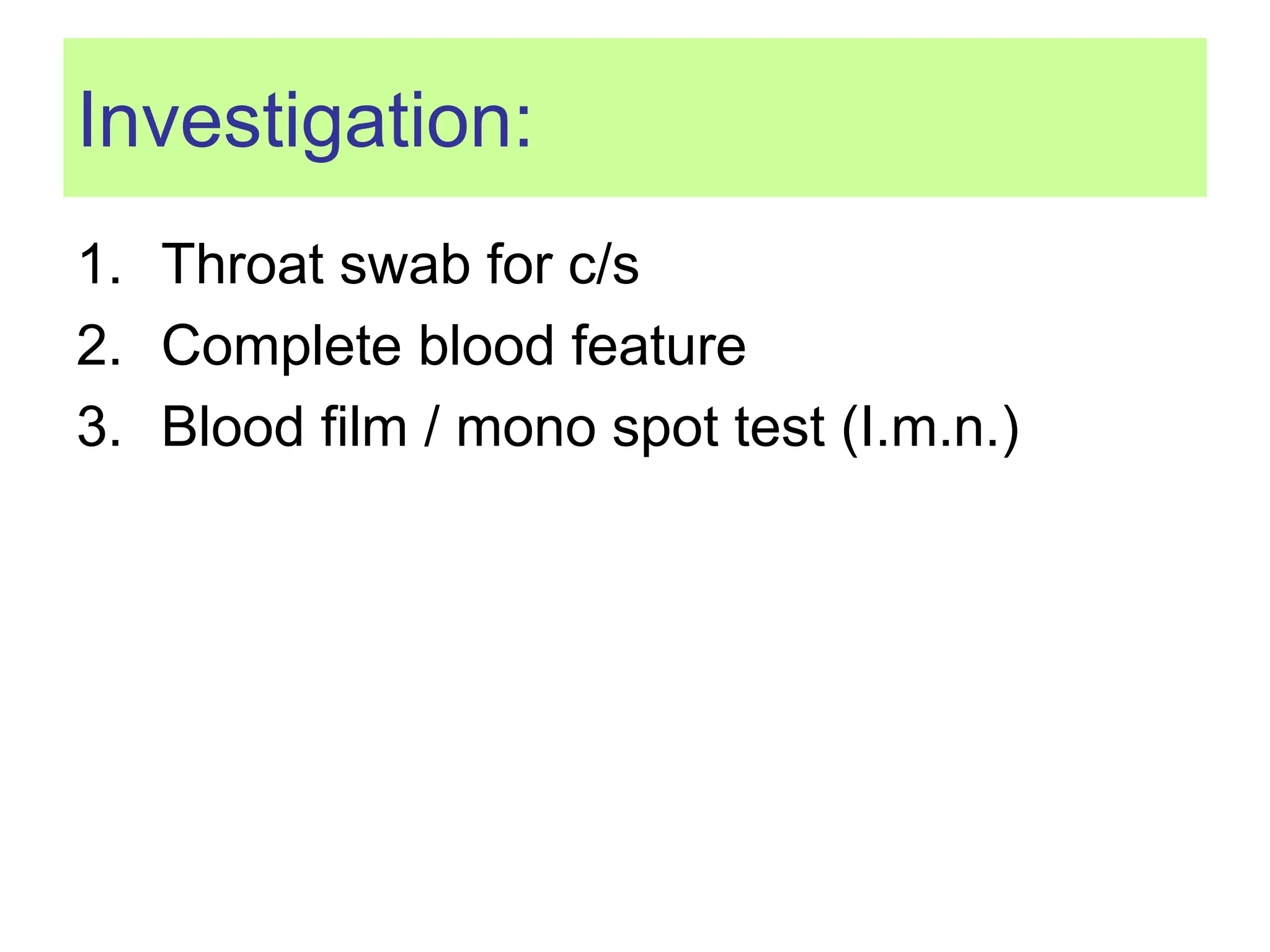 Investigation:

1. Throat swab for c/s
2. Complete blood feature
3. Blood film / mono spot test (I.m.n.)